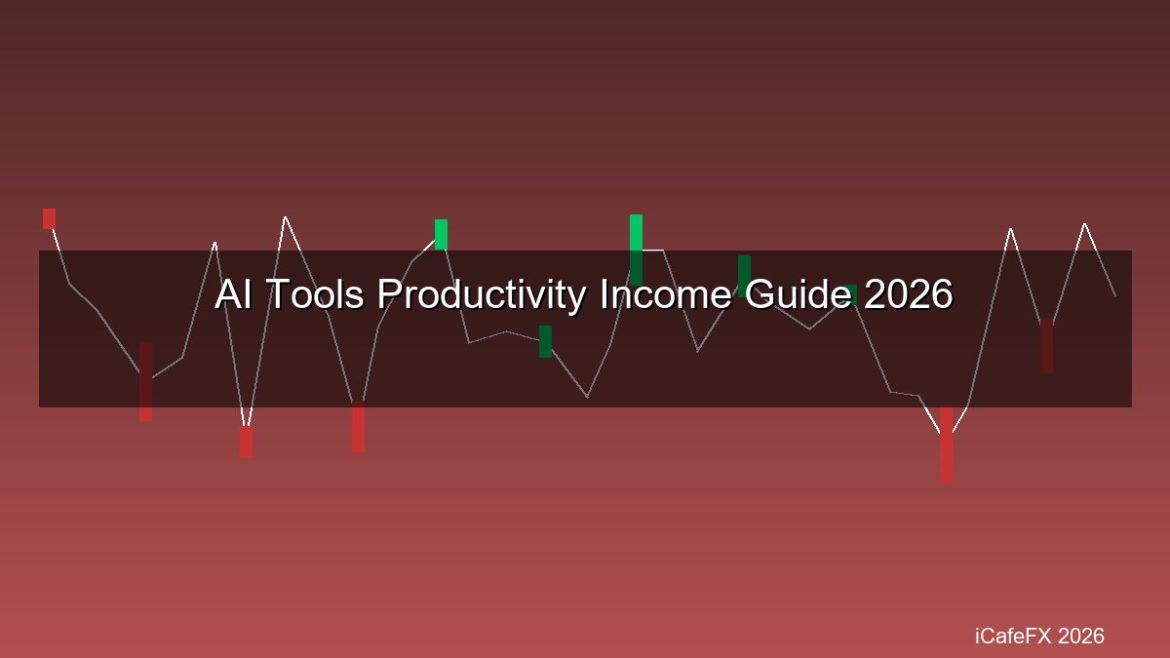 AI Tools Productivity Income Guide 2026

iCafeFX 2026